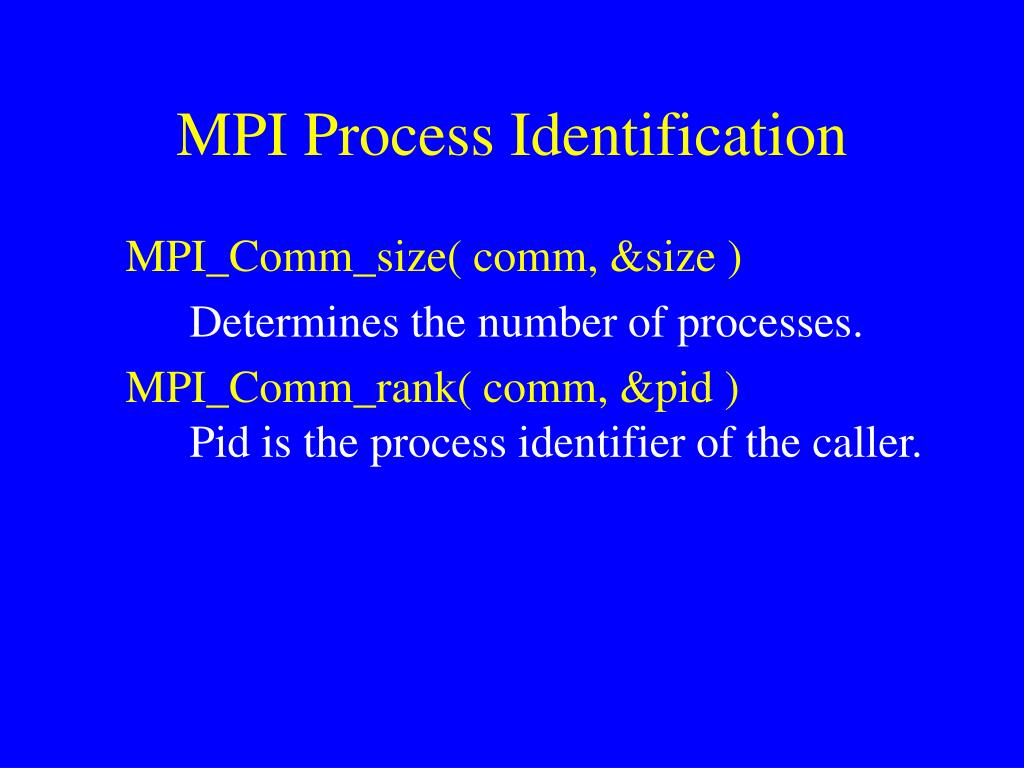 MPI Process Identification

MPI_Comm_size( comm, &size )

Determines the number of processes.

MPI_Comm_rank( comm, &pid )

Pid is the process identifier of the caller.